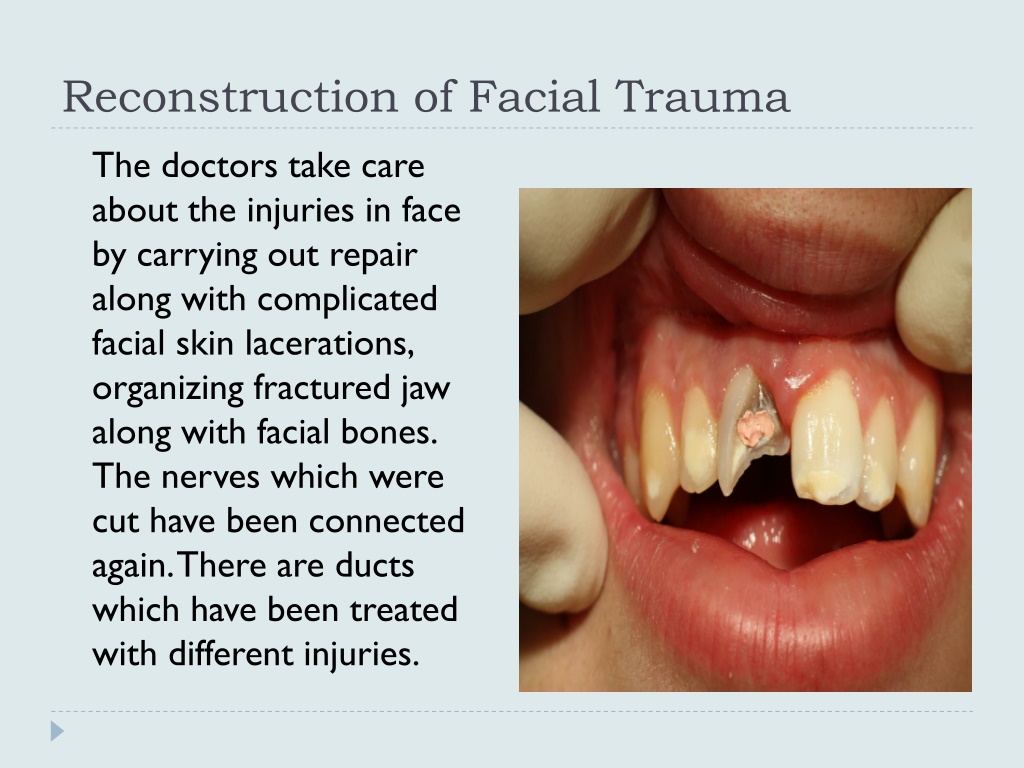 Reconstruction of Facial Trauma

The doctors take care about the injuries in face by carrying out repair along with complicated facial skin lacerations, organizing fractured jaw along with facial bones. The nerves which were cut have been connected again. There are ducts which have been treated with different injuries.